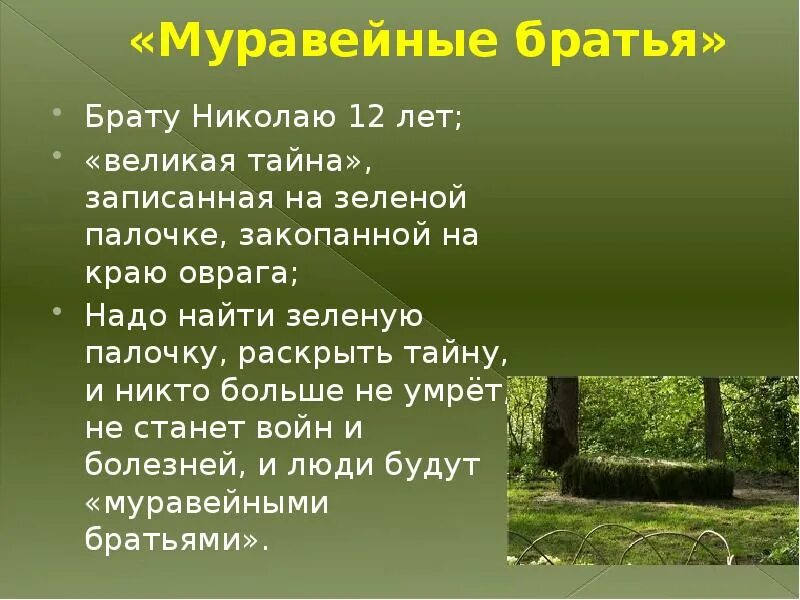 «Муравейные братья»

Брату Николаю 12 лет;

«великая тайна», записанная на зеленой палочке, закопанной на краю оврага;

Надо найти зеленую палочку, раскрыть тайну, и никто больше не умрёт, не станет войн и болезней, и люди будут «муравейными братьями».